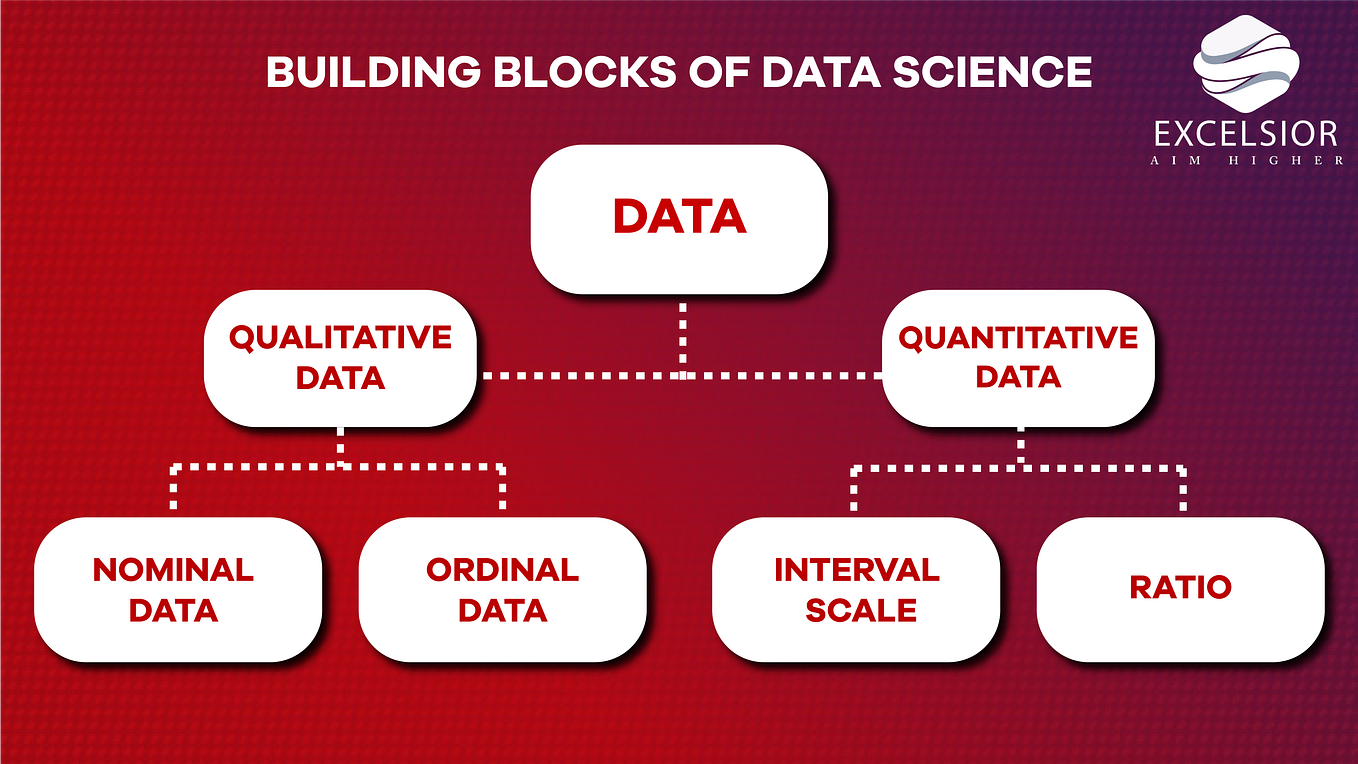 BUILDING BLOCKS OF DATA SCIENCE

EXCELSIOR
AIM HIGHER

DATA

QUALITATIVE DATA

QUANTITATIVE DATA

NOMINAL DATA

ORDINAL DATA

INTERVAL SCALE

RATIO